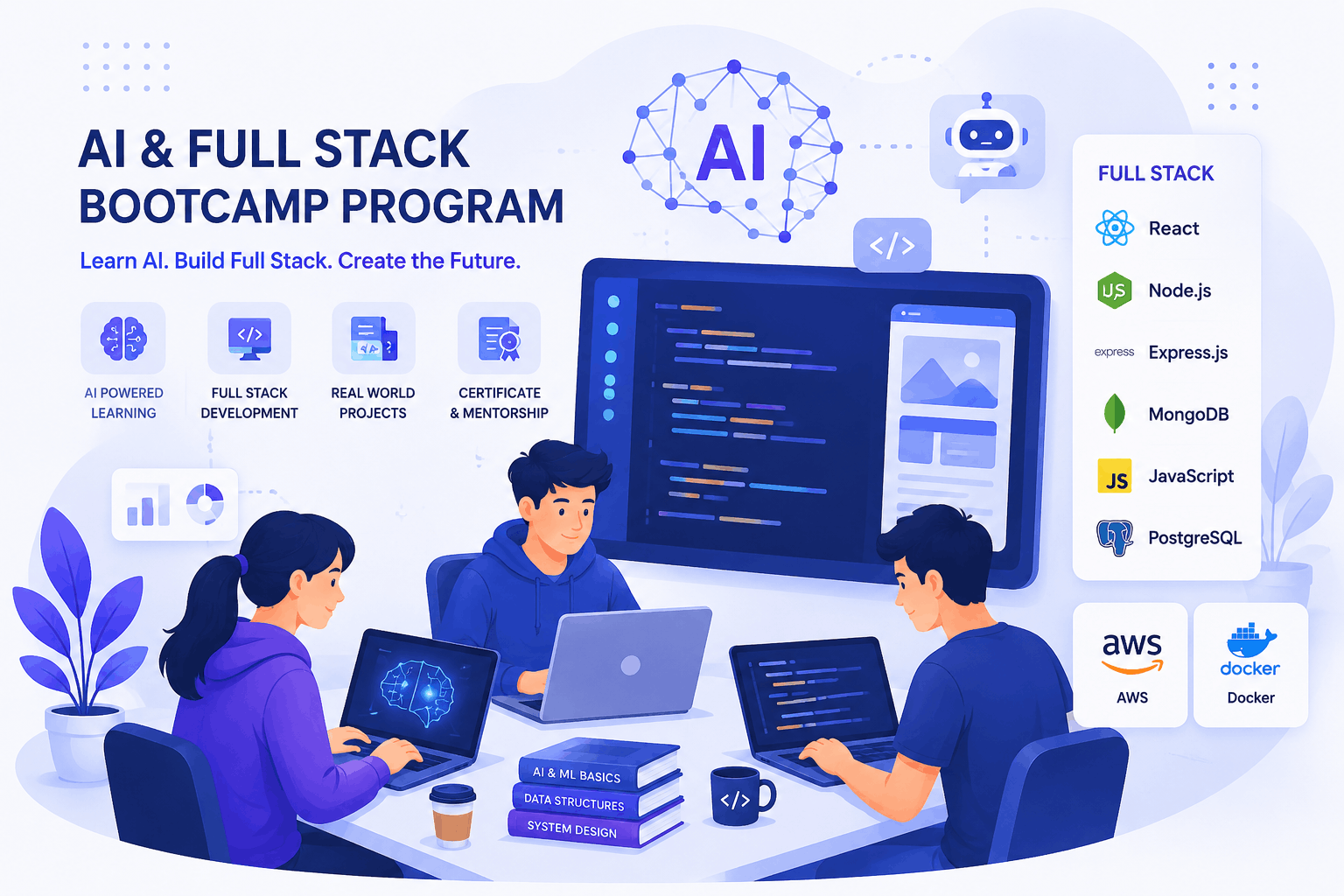 AI & FULL STACK BOOTCAMP PROGRAM

Learn AI. Build Full Stack. Create the Future.

AI POWERED LEARNING

FULL STACK DEVELOPMENT

REAL WORLD PROJECTS

CERTIFICATE & MENTORSHIP

AI

</>

FULL STACK

React

JS

Node.js

express

Express.js

MongoDB

JS

JavaScript

PostgreSQL

aws

AWS

docker

Docker

AI & ML BASICS

DATA STRUCTURES

SYSTEM DESIGN

</>